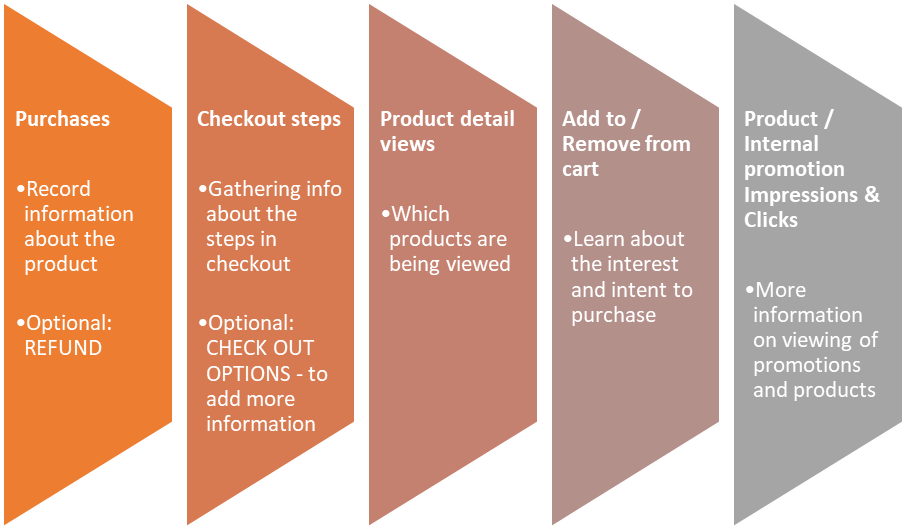 Purchases

•Record information about the product

•Optional: REFUND

Checkout steps

•Gathering info about the steps in checkout

•Optional: CHECK OUT OPTIONS - to add more information

Product detail views

•Which products are being viewed

Add to / Remove from cart

•Learn about the interest and intent to purchase

Product / Internal promotion Impressions & Clicks

•More information on viewing of promotions and products